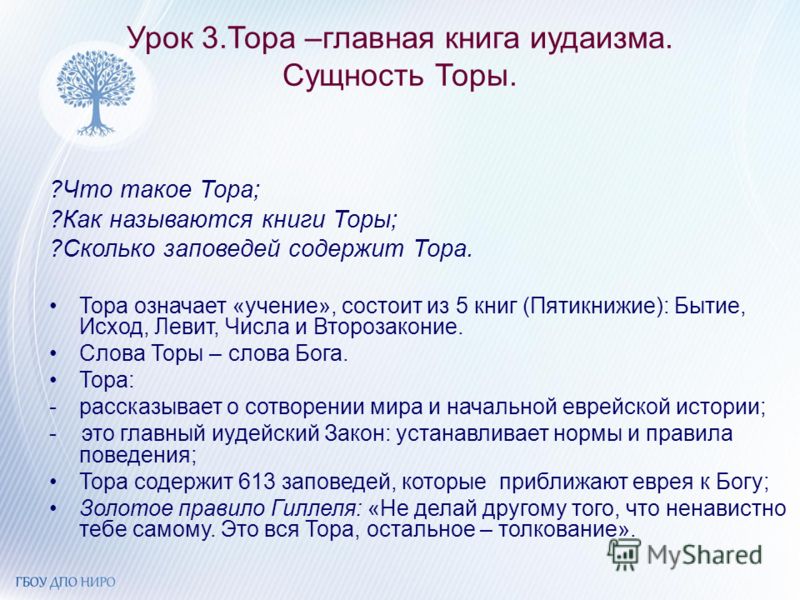 Урок 3.Тора –главная книга иудаизма. Сущность Торы.

?Что такое Тора;
?Как называются книги Торы;
?Сколько заповедей содержит Тора.

• Тора означает «учение», состоит из 5 книг (Пятикнижие): Бытие, Исход, Левит, Числа и Второзаконие.
• Слова Торы – слова Бога.
• Тора:
- рассказывает о сотворении мира и начальной еврейской истории;
- это главный иудейский Закон: устанавливает нормы и правила поведения;
• Тора содержит 613 заповедей, которые приближают еврея к Богу;
• Золотое правило Гиллеля: «Не делай другому того, что ненавистно тебе самому. Это вся Тора, остальное – толкование».

MyShared

ГБОУ ДПО НИРО